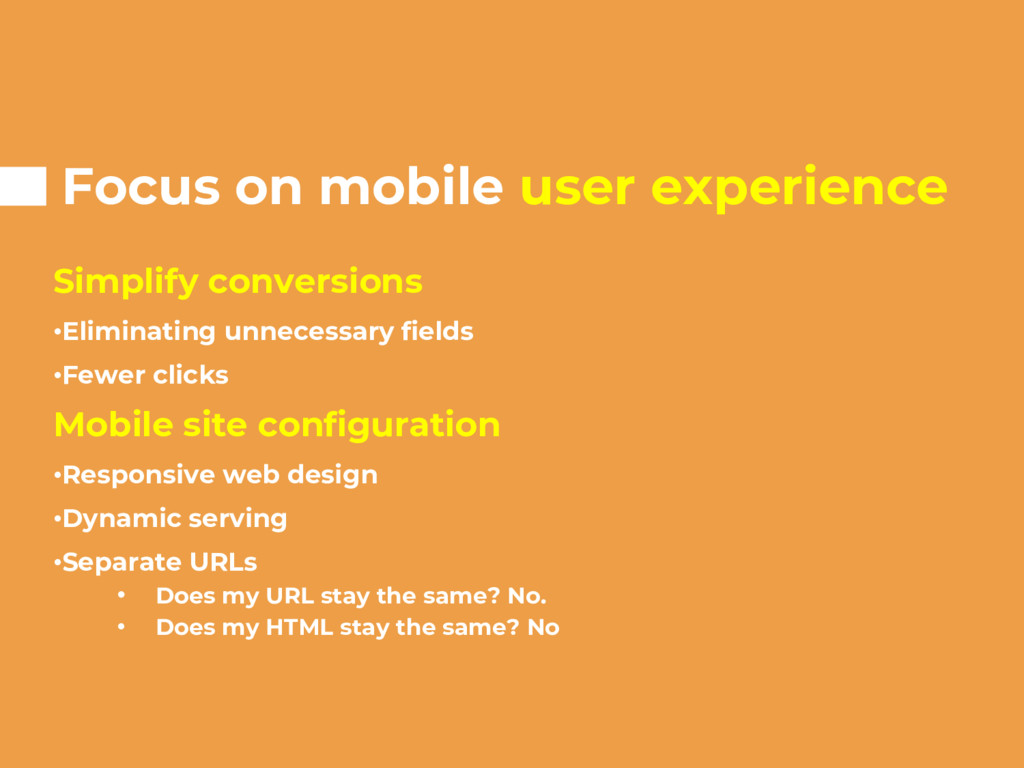 Focus on mobile user experience

Simplify conversions

•Eliminating unnecessary fields

•Fewer clicks

Mobile site configuration

•Responsive web design

•Dynamic serving

•Separate URLs

• Does my URL stay the same? No.
• Does my HTML stay the same? No